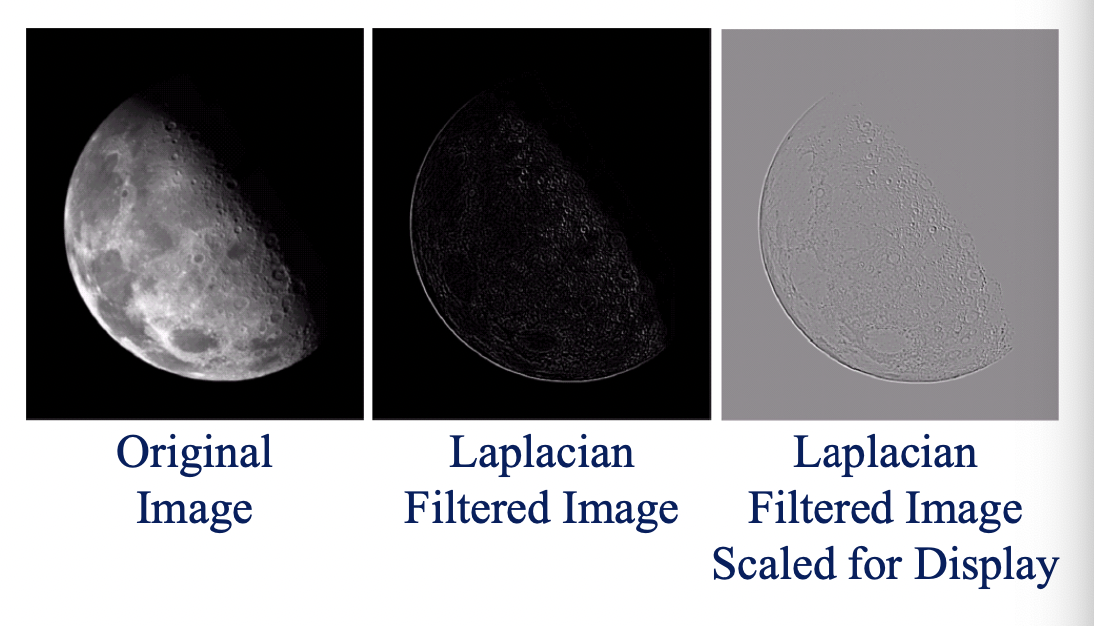 Original Image

Laplacian Filtered Image

Laplacian Filtered Image Scaled for Display